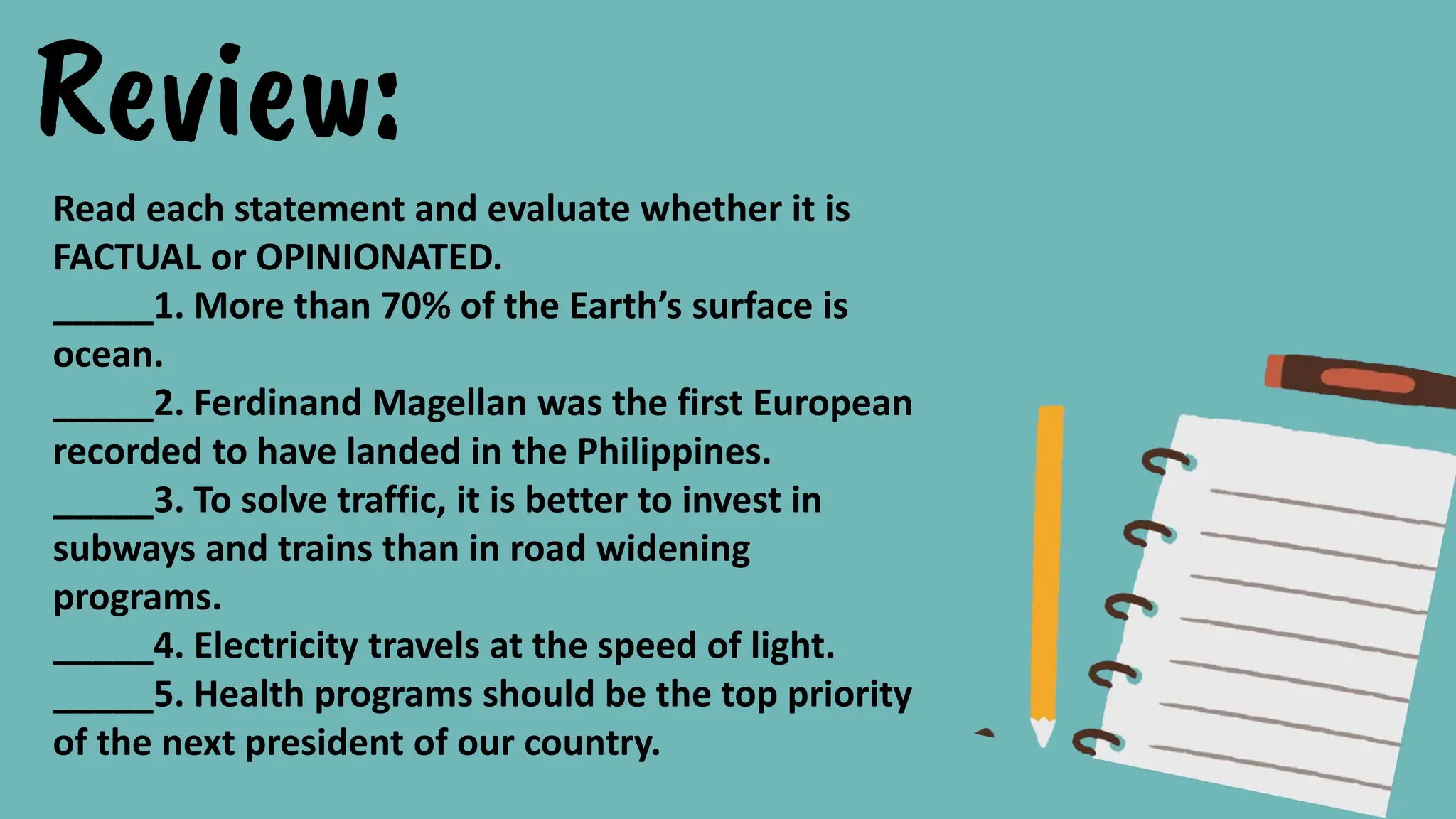 Review:

Read each statement and evaluate whether it is FACTUAL or OPINIONATED.
_____1. More than 70% of the Earth’s surface is ocean.
_____2. Ferdinand Magellan was the first European recorded to have landed in the Philippines.
_____3. To solve traffic, it is better to invest in subways and trains than in road widening programs.
_____4. Electricity travels at the speed of light.
_____5. Health programs should be the top priority of the next president of our country.